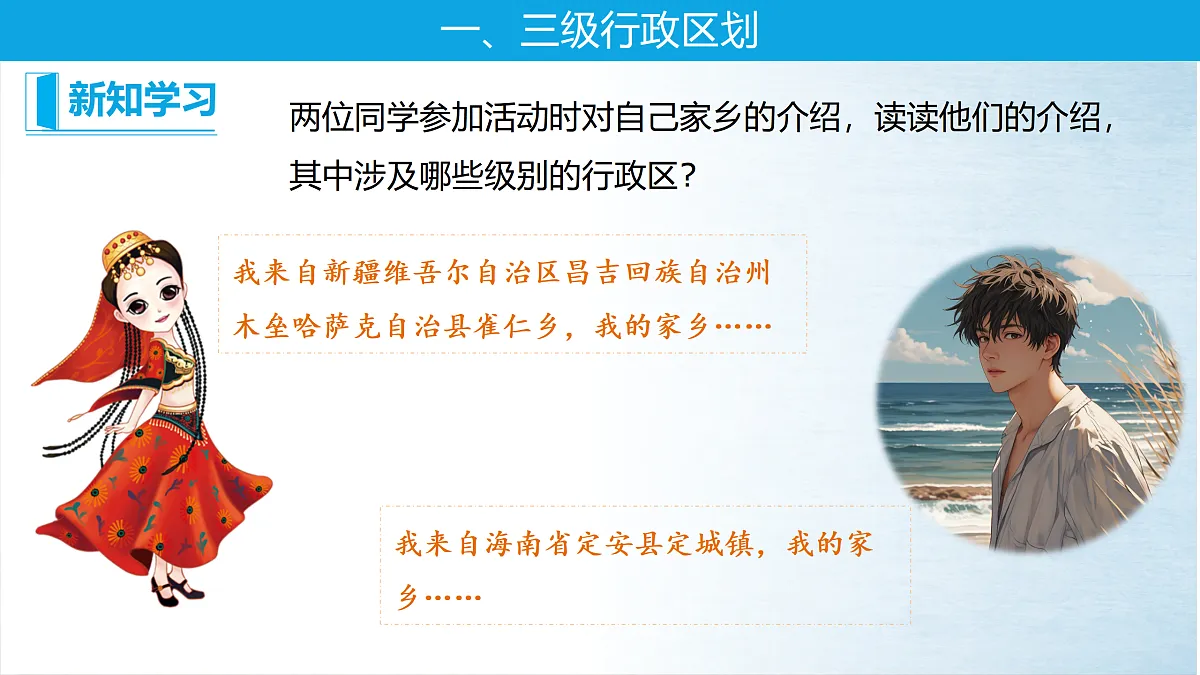 一、三级行政区划

新知学习

两位同学参加活动时对自己家乡的介绍，读读他们的介绍，其中涉及哪些级别的行政区？

我来自新疆维吾尔自治区昌吉回族自治州木垒哈萨克自治县雀仁乡，我的家乡……

我来自海南省定安县定城镇，我的家乡……